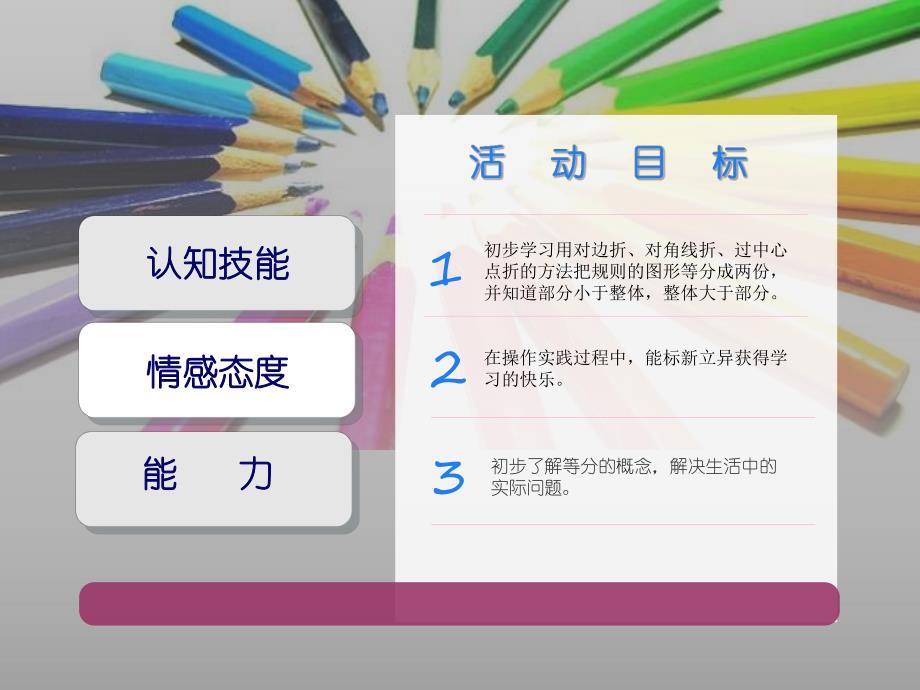 活 动 目 标

认知技能

情感态度

能 力

1 初步学习用对边折、对角线折、过中心点折的方法把规则的图形等分成两份，并知道部分小于整体，整体大于部分。

2 在操作实践过程中，能标新立异获得学习的快乐。

3 初步了解等分的概念，解决生活中的实际问题。